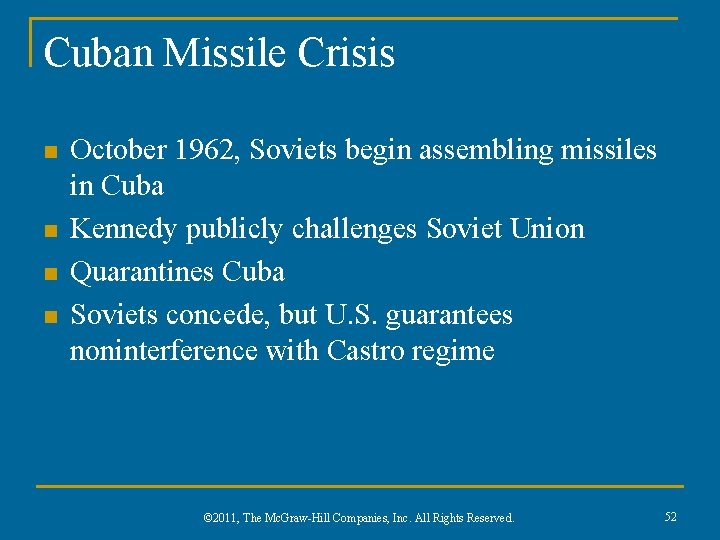 Cuban Missile Crisis

■ October 1962, Soviets begin assembling missiles in Cuba
■ Kennedy publicly challenges Soviet Union
■ Quarantines Cuba
■ Soviets concede, but U.S. guarantees noninterference with Castro regime

©2011, The McGraw-Hill Companies, Inc. All Rights Reserved.

52